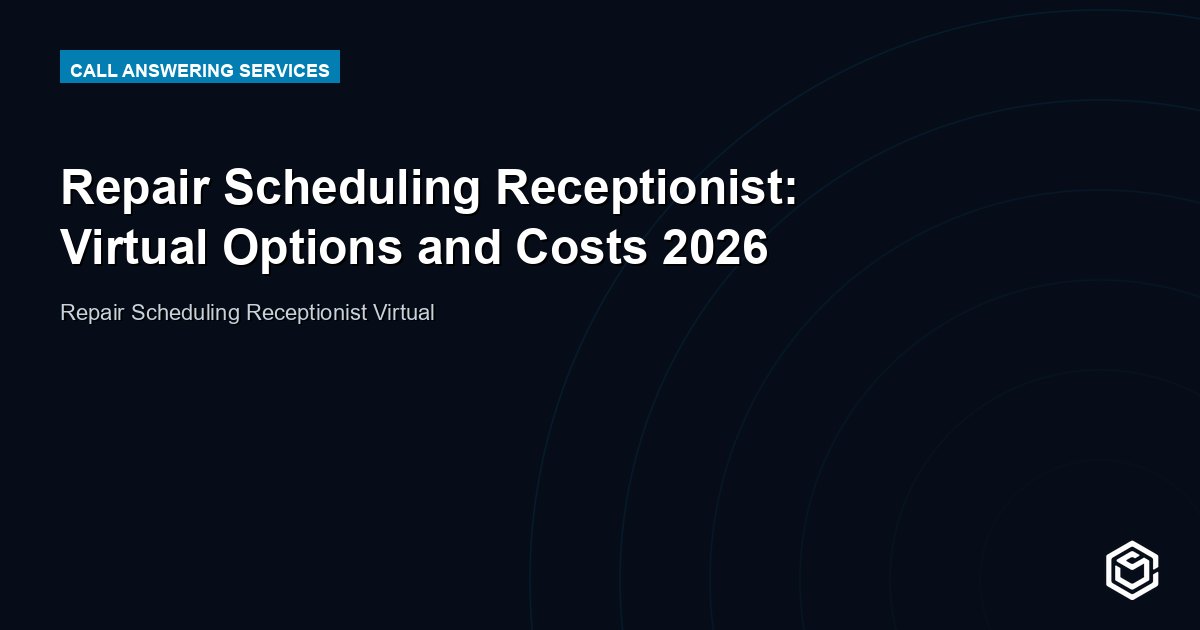 CALL ANSWERING SERVICES

Repair Scheduling Receptionist: Virtual Options and Costs 2026

Repair Scheduling Receptionist Virtual